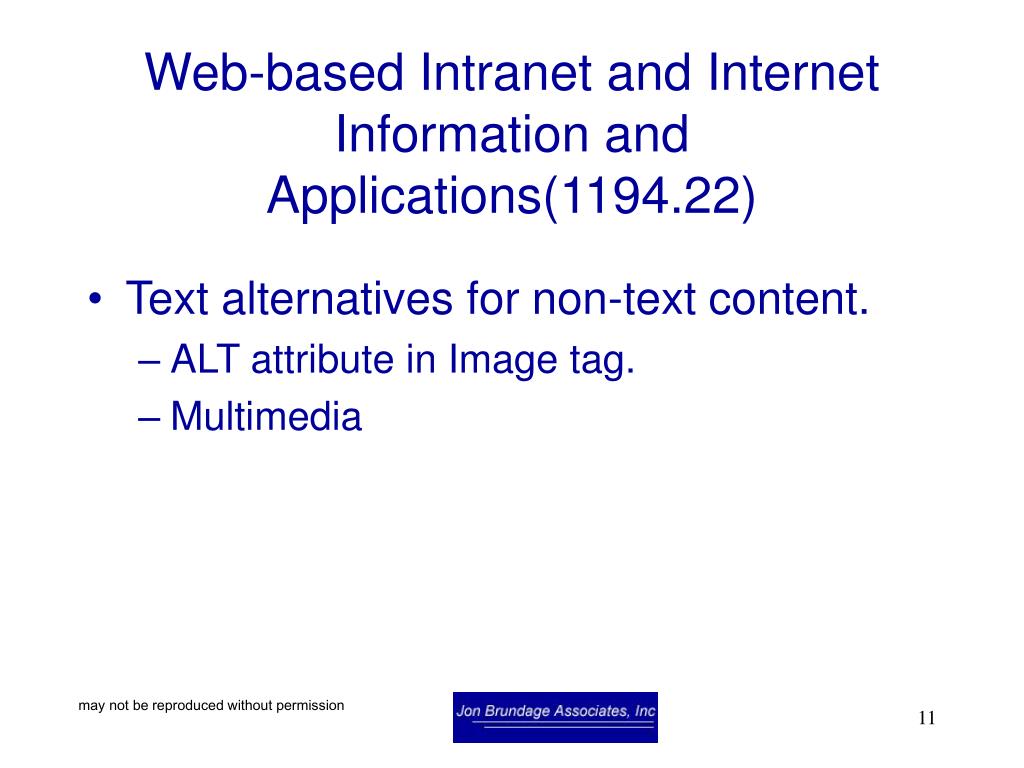 Web-based Intranet and Internet Information and Applications(1194.22)

• Text alternatives for non-text content.
– ALT attribute in Image tag.
– Multimedia

may not be reproduced without permission

Jon Brundage Associates, Inc

11